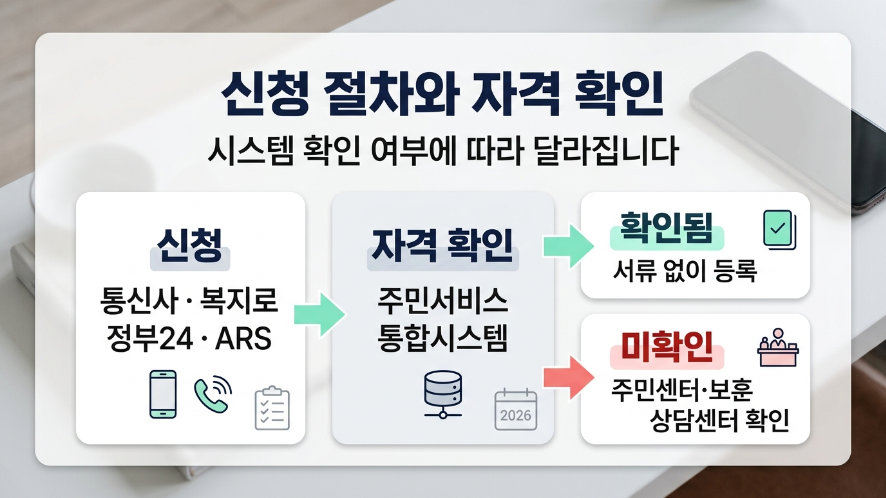 신청 절차와 자격 확인

시스템 확인 여부에 따라 달라집니다

신청

통신사 · 복지로 정부24 · ARS

자격 확인

주민서비스 통합시스템

2026

확인됨

서류 없이 등록

미확인

주민센터·보훈 상담센터 확인